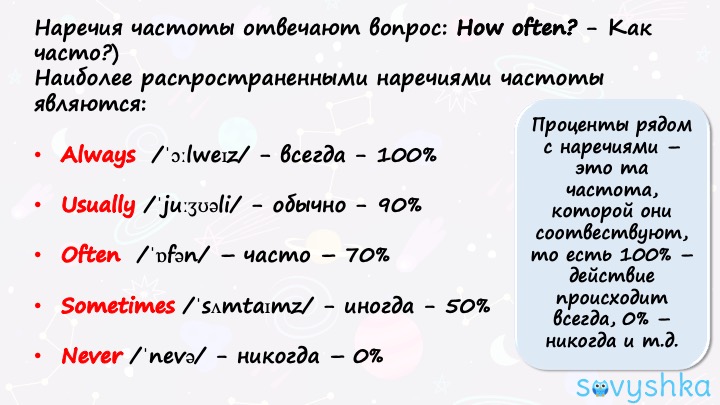 Наречия частоты отвечают вопрос: How often? - Как часто?)
Наиболее распространенными наречиями частоты являются:

• Always /ˈɔːlweɪz/ - всегда - 100%

• Usually /ˈjuːʒʊəli/ - обычно - 90%

• Often /ˈɒfən/ – часто – 70%

• Sometimes /ˈsʌmtaɪmz/ - иногда - 50%

• Never /ˈnevə/ - никогда – 0%

Проценты рядом с наречиями – это та частота, которой они соотвествуют, то есть 100% – действие происходит всегда, 0% – никогда и т.д.

sovyshka